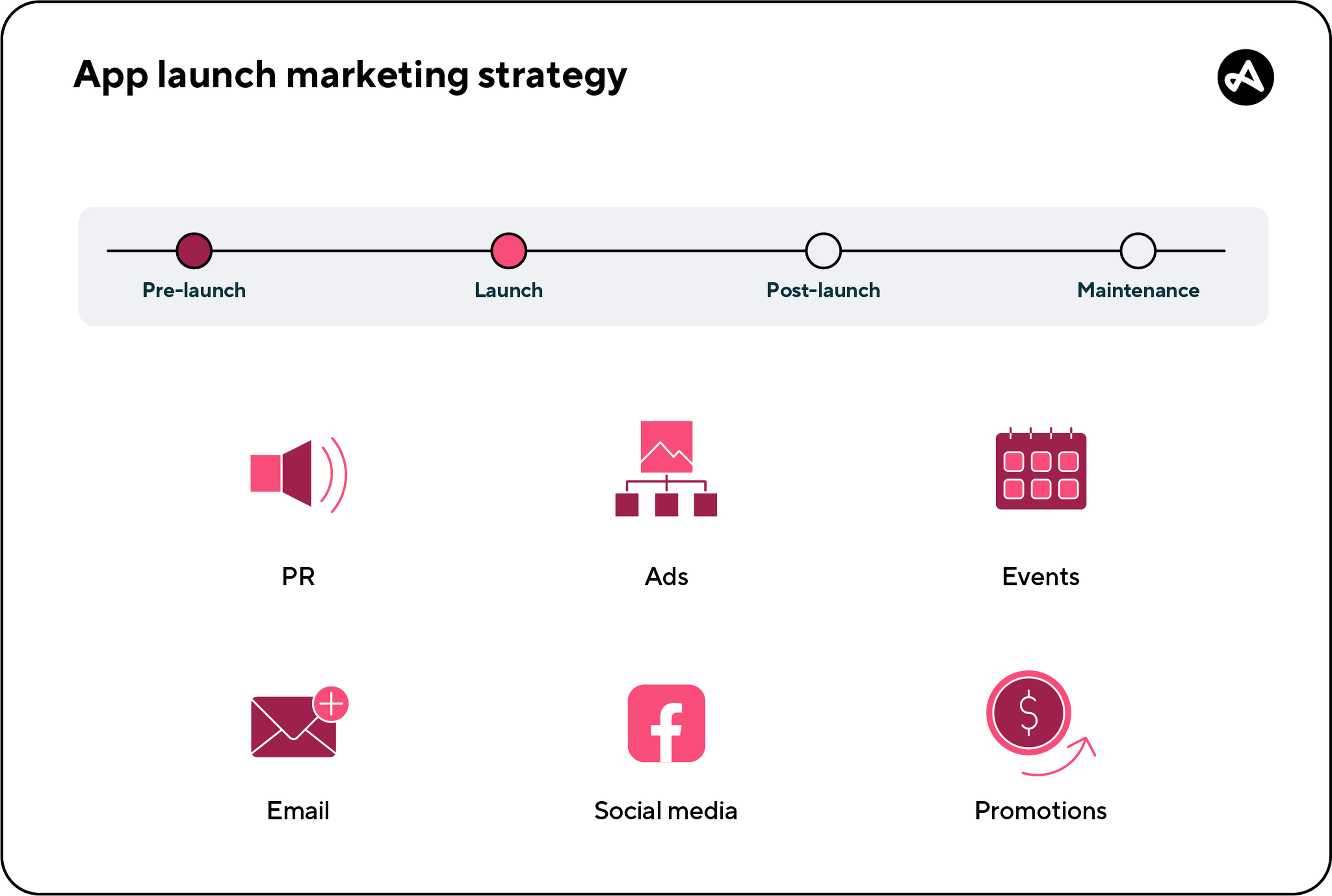 App launch marketing strategy

Pre-launch
Launch
Post-launch
Maintenance

PR
Ads
Events

Email
Social media
Promotions